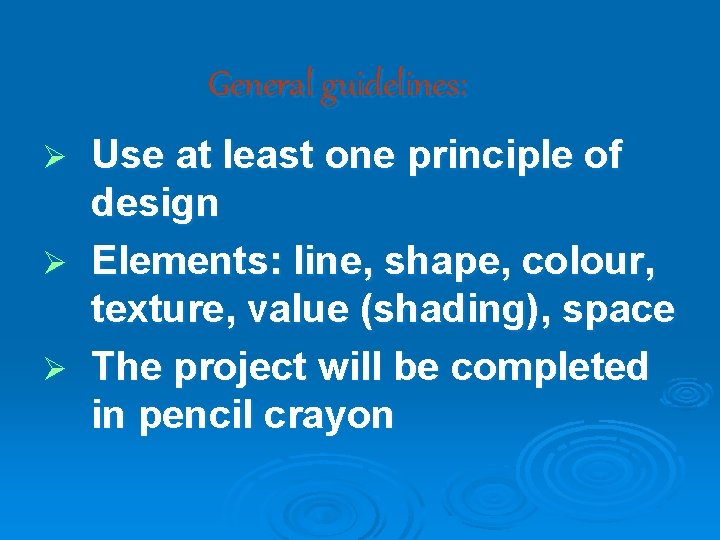 General guidelines:

➢ Use at least one principle of design
➢ Elements: line, shape, colour, texture, value (shading), space
➢ The project will be completed in pencil crayon